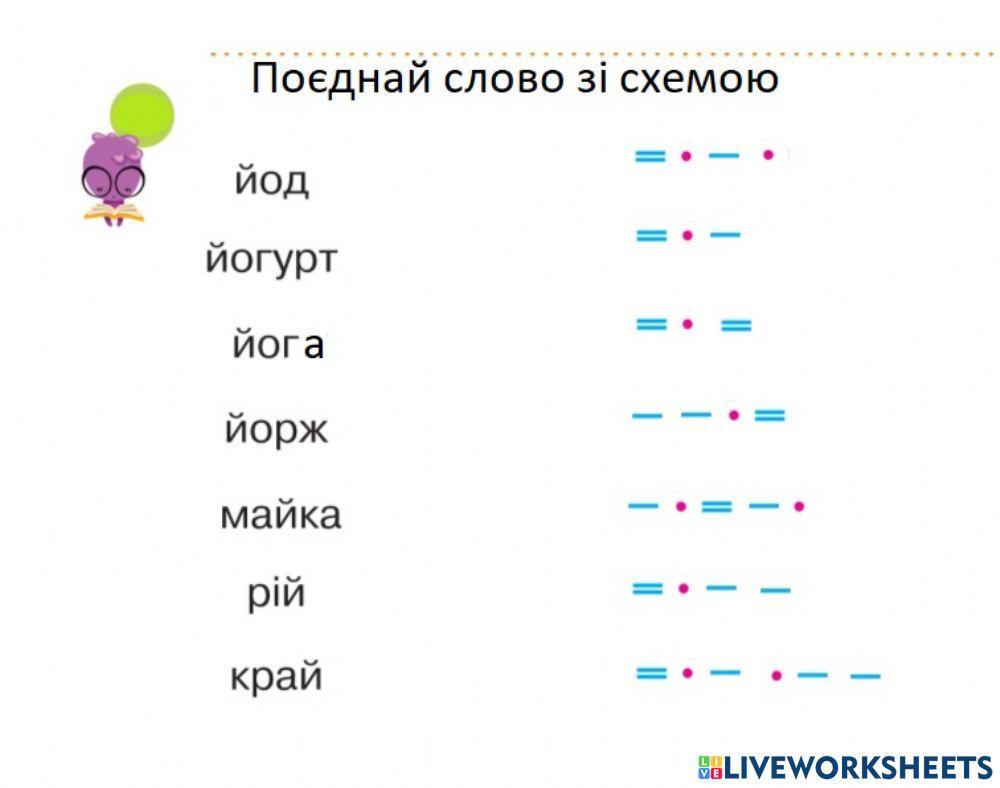 Поєднай слово зі схемою

йод

йогурт

йога

йорж

майка

рій

край

LIVEWORKSHEETS